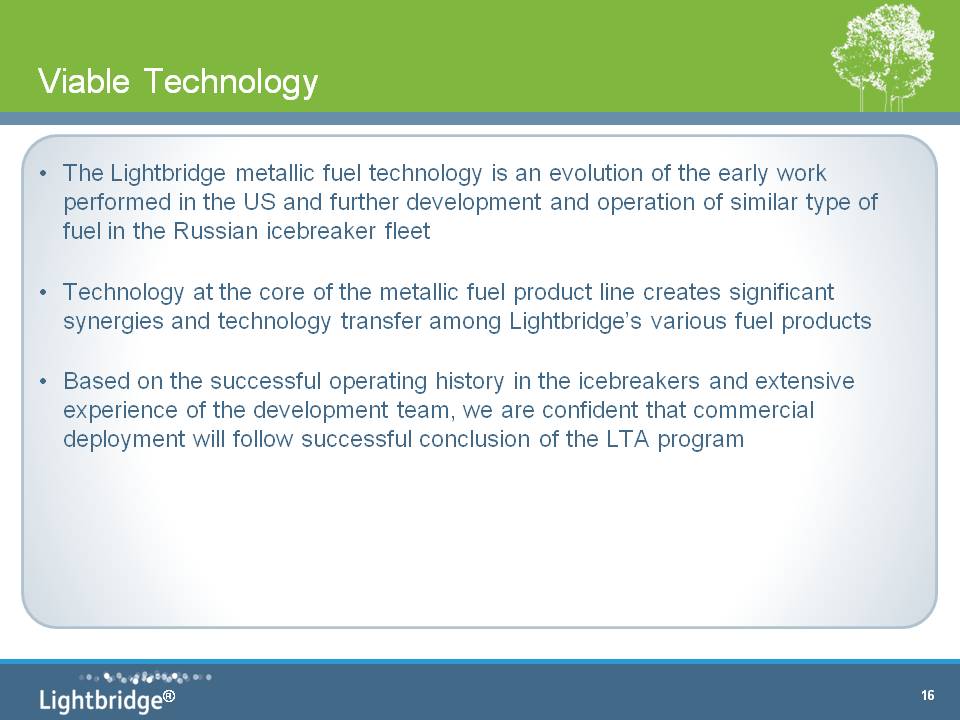 Viable Technology

• The Lightbridge metallic fuel technology is an evolution of the early work performed in the US and further development and operation of similar type of fuel in the Russian icebreaker fleet

• Technology at the core of the metallic fuel product line creates significant synergies and technology transfer among Lightbridge's various fuel products

• Based on the successful operating history in the icebreakers and extensive experience of the development team, we are confident that commercial deployment will follow successful conclusion of the LTA program

Lightbridge®

16